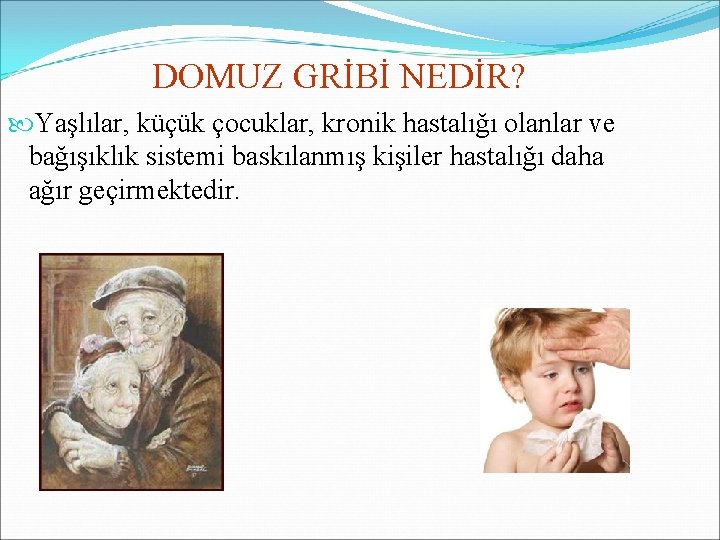 DOMUZ GRİBİ NEDİR?

Yaşlılar, küçük çocuklar, kronik hastalığı olanlar ve bağışıklık sistemi baskılanmış kişiler hastalığı daha ağır geçirmektedir.